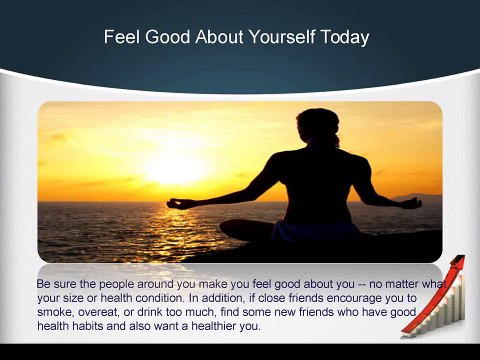 Feel Good About Yourself Today

Be sure the people around you make you feel good about you -- no matter what your size or health condition. In addition, if close friends encourage you to smoke, overeat, or drink too much, find some new friends who have good health habits and also want a healthier you.